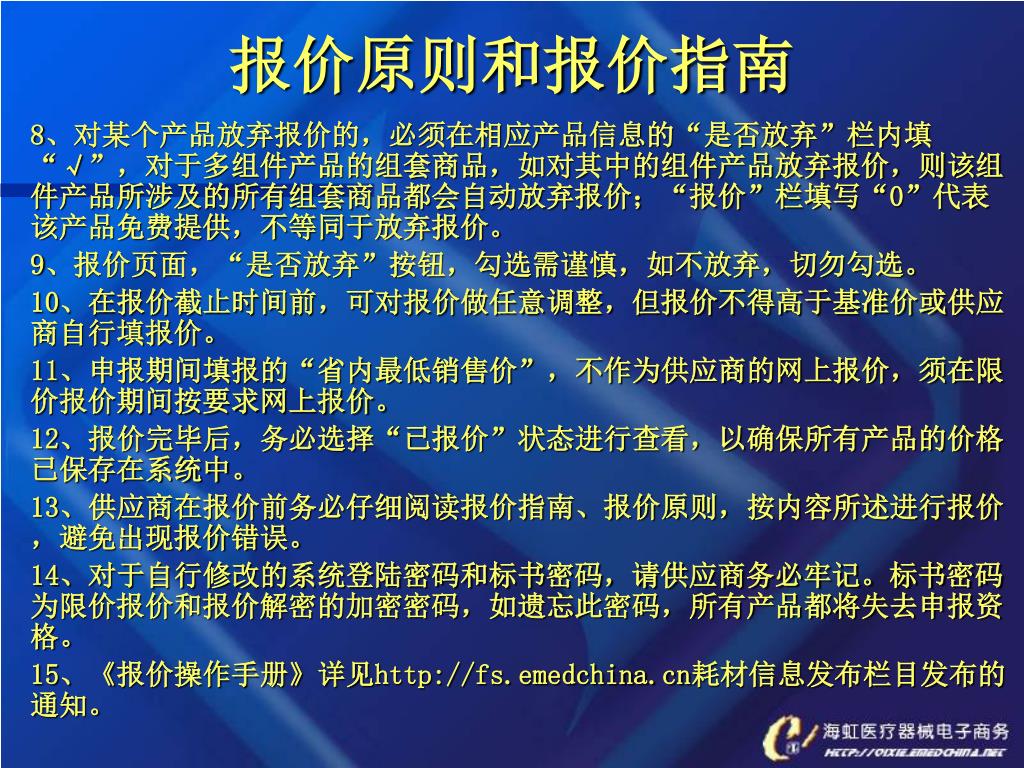 报价原则和报价指南

8、对某个产品放弃报价的，必须在相应产品信息的“是否放弃”栏内填“√”，对于多组件产品的组套商品，如对其中的组件产品放弃报价，则该组件产品所涉及的所有组套商品都会自动放弃报价；“报价”栏填写“0”代表该产品免费提供，不等同于放弃报价。

9、报价页面，“是否放弃”按钮，勾选需谨慎，如不放弃，切勿勾选。

10、在报价截止时间前，可对报价做任意调整，但报价不得高于基准价或供应商自行填报价。

11、申报期间填报的“省内最低销售价”，不作为供应商的网上报价，须在限价报价期间按要求网上报价。

12、报价完毕后，务必选择“已报价”状态进行查看，以确保所有产品的价格已保存在系统中。

13、供应商在报价前务必仔细阅读报价指南、报价原则，按内容所述进行报价，避免出现报价错误。

14、对于自行修改的系统登陆密码和标书密码，请供应商务必牢记。标书密码为限价报价和报价解密的加密密码，如遗忘此密码，所有产品都将失去申报资格。

15、《报价操作手册》详见http://fs.emedchina.cn耗材信息发布栏目发布的通知。

海虹医疗器械电子商务
HTTP://QIXIE.EMEDCHINA.NET